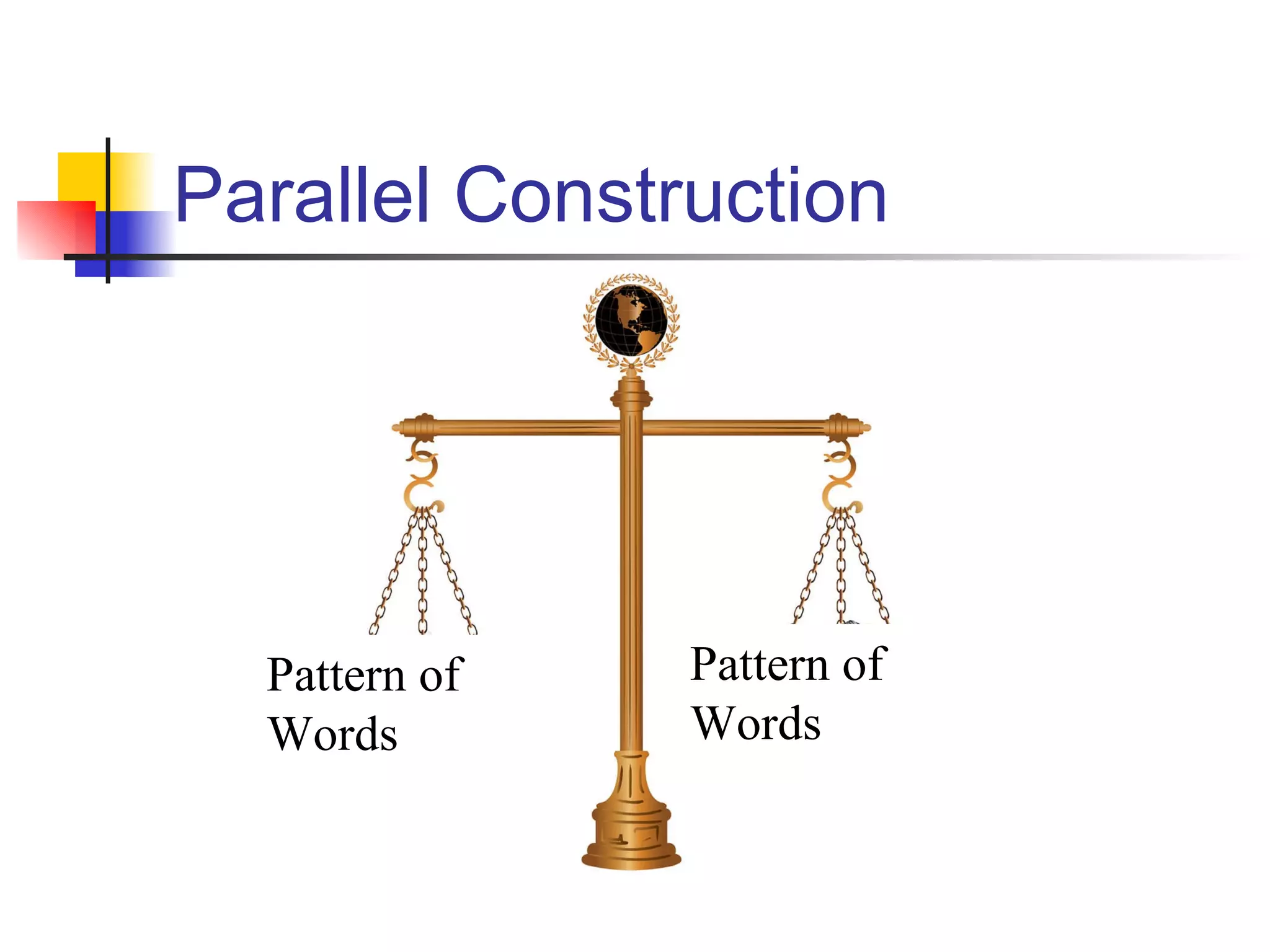 Parallel Construction

Pattern of Words

Pattern of Words